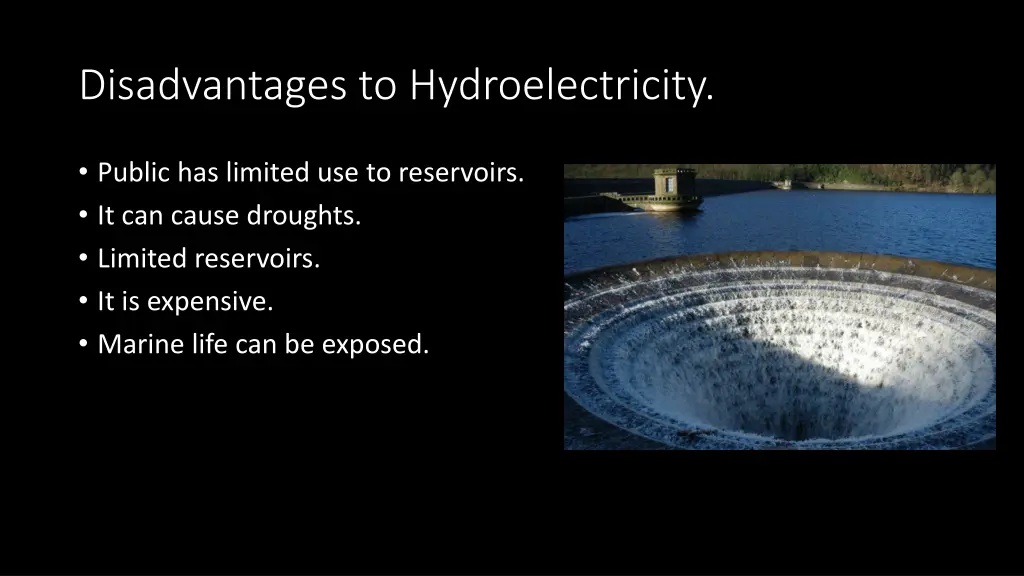 Disadvantages to Hydroelectricity.

• Public has limited use to reservoirs.
• It can cause droughts.
• Limited reservoirs.
• It is expensive.
• Marine life can be exposed.